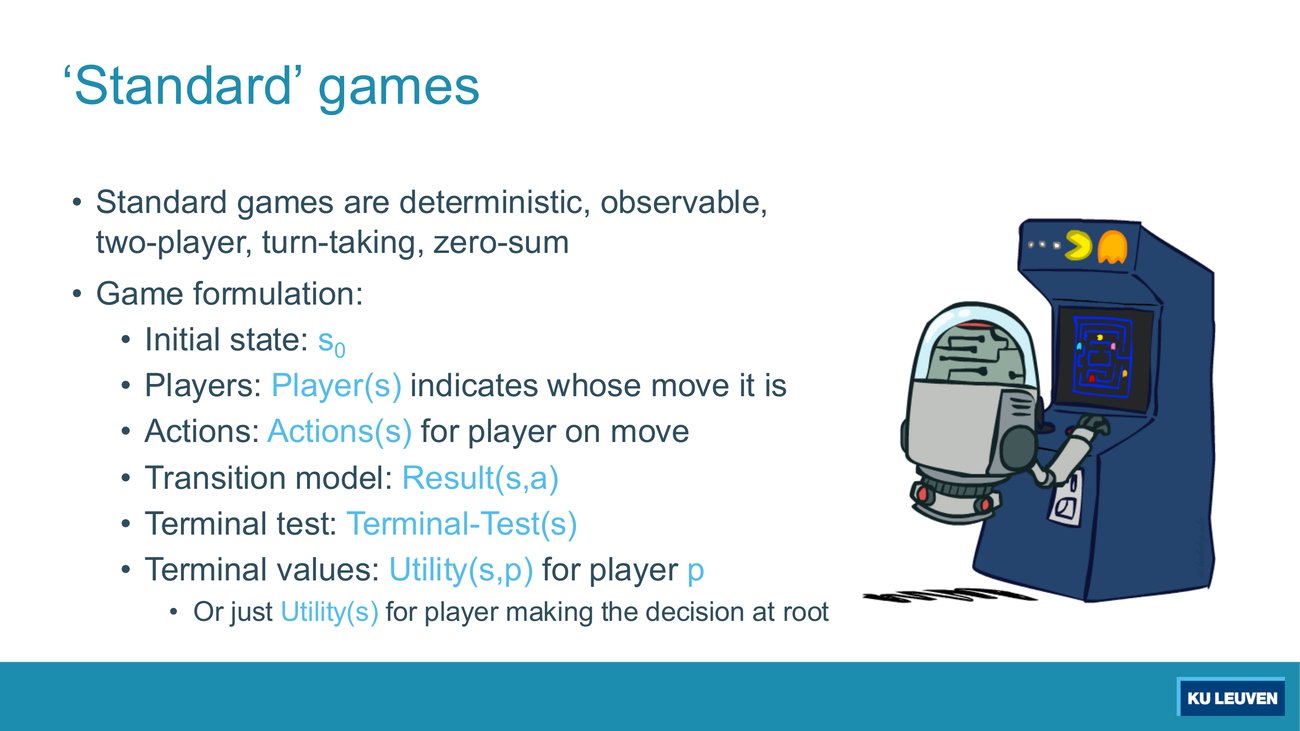 ‘Standard’ games

• Standard games are deterministic, observable, two-player, turn-taking, zero-sum
• Game formulation:
  • Initial state: $s_0$
  • Players: Player(s) indicates whose move it is
  • Actions: Actions(s) for player on move
  • Transition model: Result(s,a)
  • Terminal test: Terminal-Test(s)
  • Terminal values: Utility(s,p) for player p
    • Or just Utility(s) for player making the decision at root

KU LEUVEN